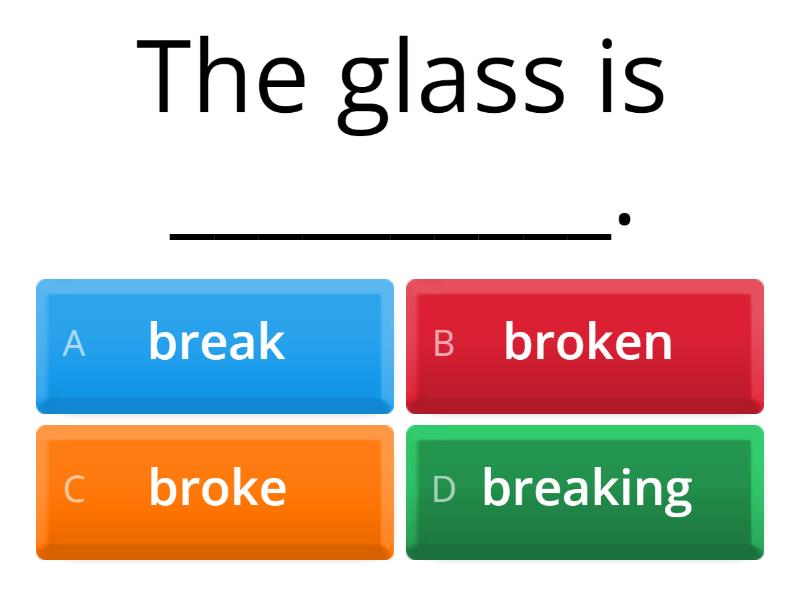 The glass is __________.

A break
B broken
C broke
D breaking